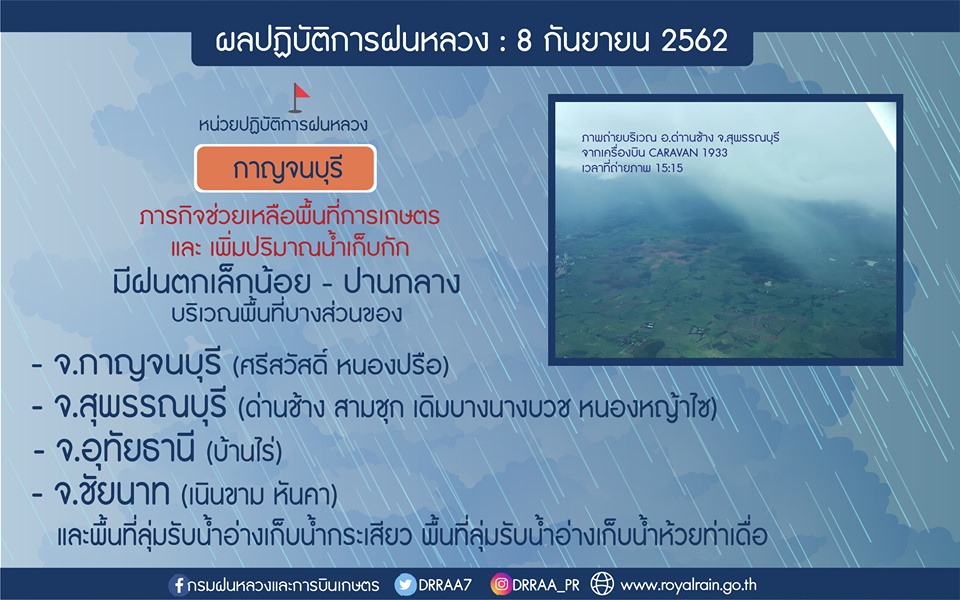 ผลปฏิบัติการฝนหลวง : 8 กันยายน 2562

หน่วยปฏิบัติการฝนหลวง

กาญจนบุรี

ภารกิจช่วยเหลือพื้นที่การเกษตร และ เพิ่มปริมาณน้ำเก็บกัก

มีฝนตกเล็กน้อย - ปานกลาง

บริเวณพื้นที่บางส่วนของ

ภาพถ่ายบริเวณ อ.ด่านช้าง จ.สุพรรณบุรี จากเครื่องบิน CARAVAN 1933 เวลาที่ถ่ายภาพ 15:15

- จ.กาญจนบุรี (ศรีสวัสดิ์ หนองปรือ)
- จ.สุพรรณบุรี (ด่านช้าง สามชุก เดิมบางนางบวช หนองหญ้าไซ)
- จ.อุทัยธานี (บ้านไร่)
- จ.ชัยนาท (เนินขาม หันคา)

และพื้นที่ลุ่มรับน้ำอ่างเก็บน้ำกระเสียว พื้นที่ลุ่มรับน้ำอ่างเก็บน้ำห้วยท่าเดื่อ

กรมฝนหลวงและการบินเกษตร DRRAA7 DRRAA_PR www.royalrain.go.th